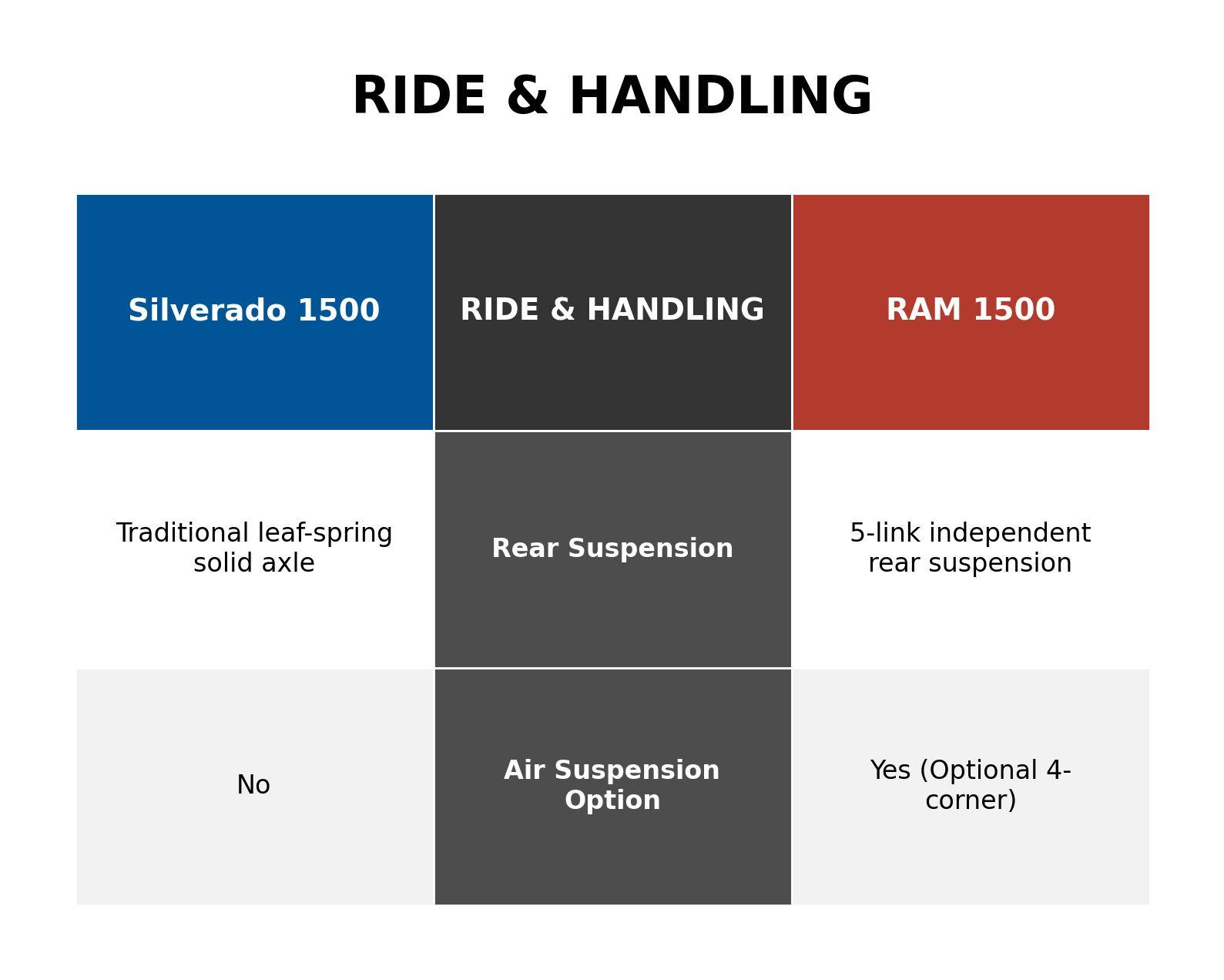 RIDE & HANDLING

| Silverado 1500 | RIDE & HANDLING | RAM 1500 |
|---|---|---|
| Traditional leaf-spring solid axle | Rear Suspension | 5-link independent rear suspension |
| No | Air Suspension Option | Yes (Optional 4-corner) |